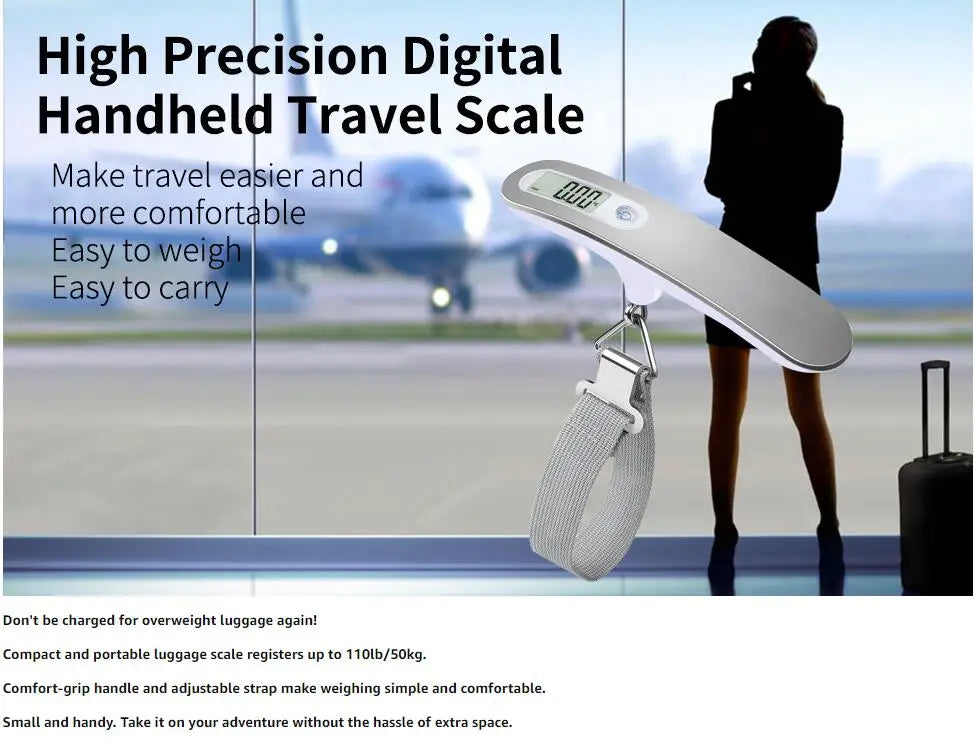 High Precision Digital Handheld Travel Scale

Make travel easier and more comfortable
Easy to weigh
Easy to carry

0.00

Don't be charged for overweight luggage again!

Compact and portable luggage scale registers up to 110lb/50kg.

Comfort-grip handle and adjustable strap make weighing simple and comfortable.

Small and handy. Take it on your adventure without the hassle of extra space.